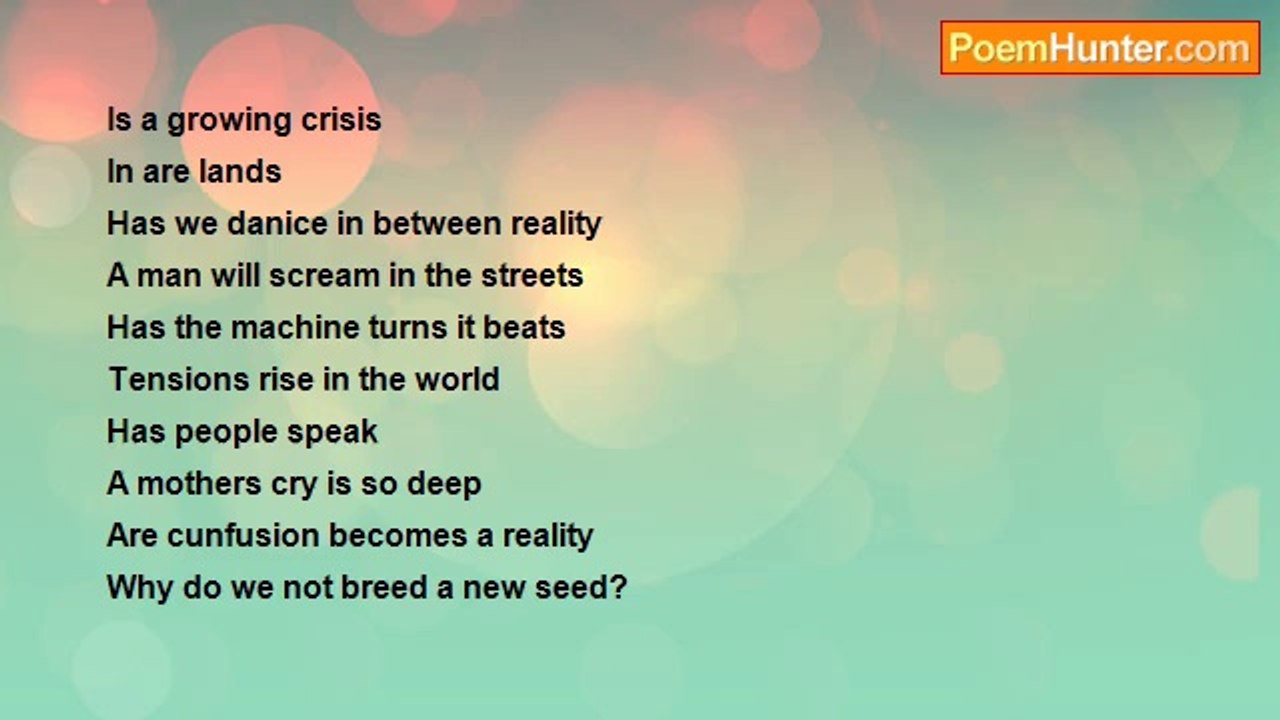 PoemHunter.com

Is a growing crisis
In are lands
Has we danice in between reality
A man will scream in the streets
Has the machine turns it beats
Tensions rise in the world
Has people speak
A mothers cry is so deep
Are cunfusion becomes a reality
Why do we not breed a new seed?